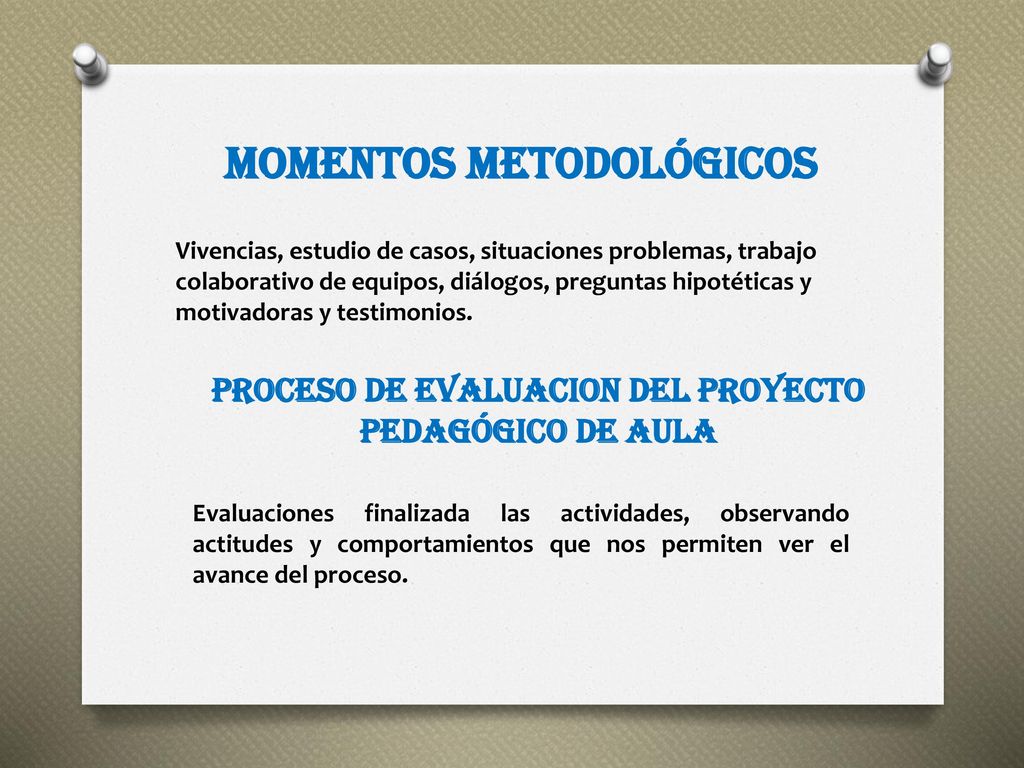 MOMENTOS METODOLÓGICOS

Vivencias, estudio de casos, situaciones problemas, trabajo colaborativo de equipos, diálogos, preguntas hipotéticas y motivadoras y testimonios.

PROCESO DE EVALUACION DEL PROYECTO PEDAGÓGICO DE AULA

Evaluaciones finalizada las actividades, observando actitudes y comportamientos que nos permiten ver el avance del proceso.